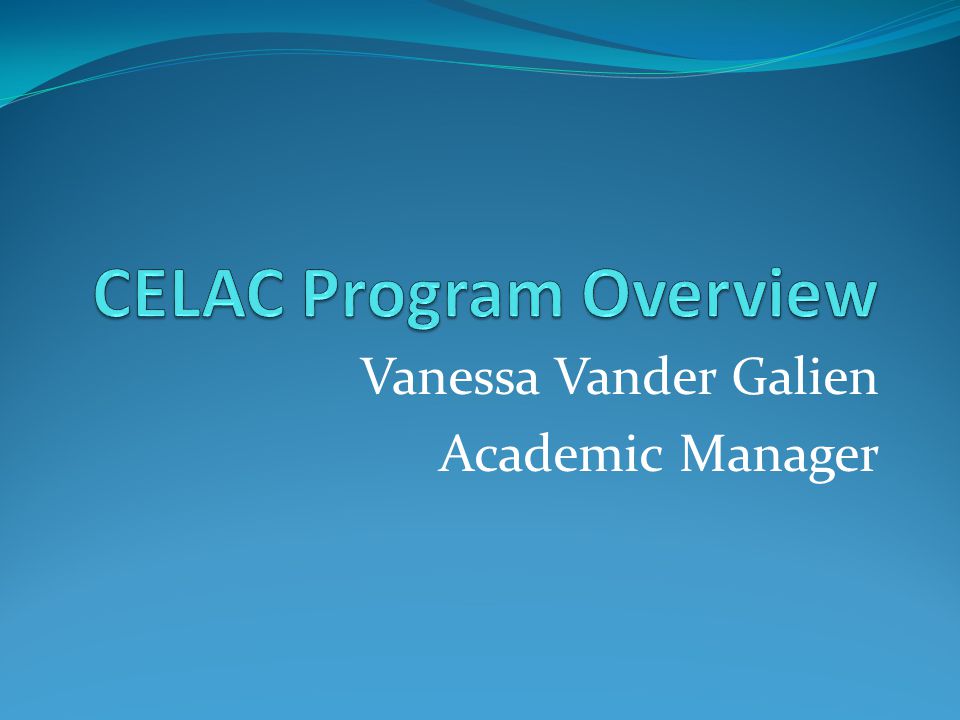 CELAC Program Overview

Vanessa Vander Galien
Academic Manager